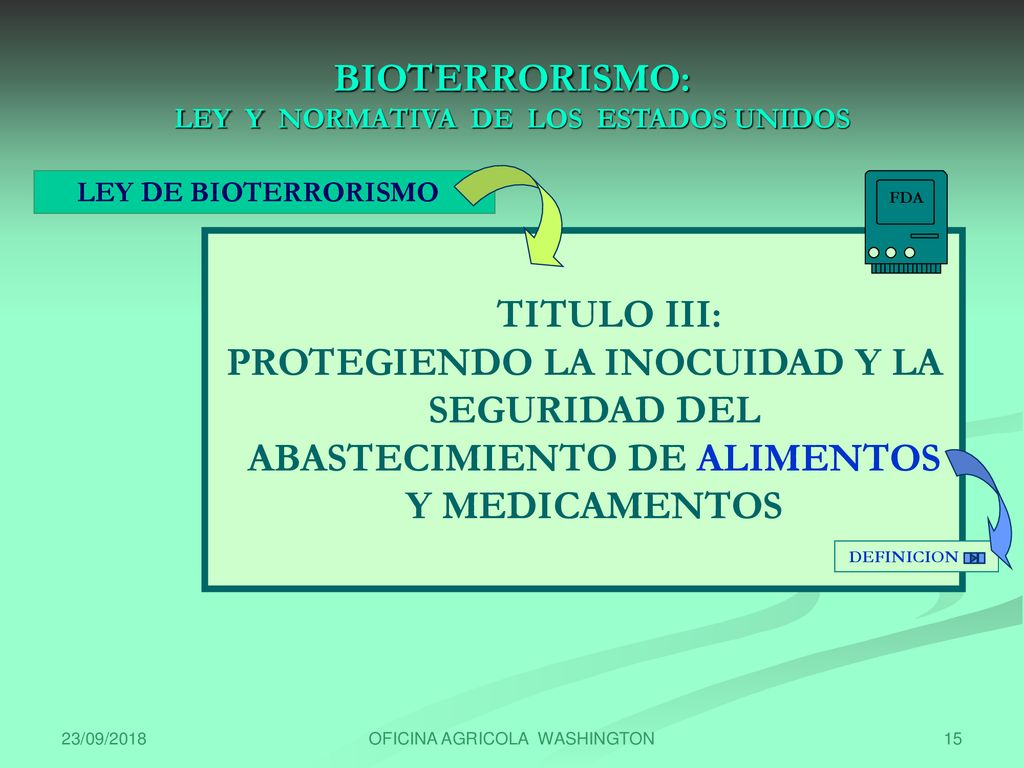 BIOTERRORISMO:
LEY Y NORMATIVA DE LOS ESTADOS UNIDOS

LEY DE BIOTERRORISMO

FDA

TITULO III:
PROTEGIENDO LA INOCUIDAD Y LA SEGURIDAD DEL ABASTECIMIENTO DE ALIMENTOS Y MEDICAMENTOS

DEFINICION

23/09/2018

OFICINA AGRICOLA WASHINGTON

15